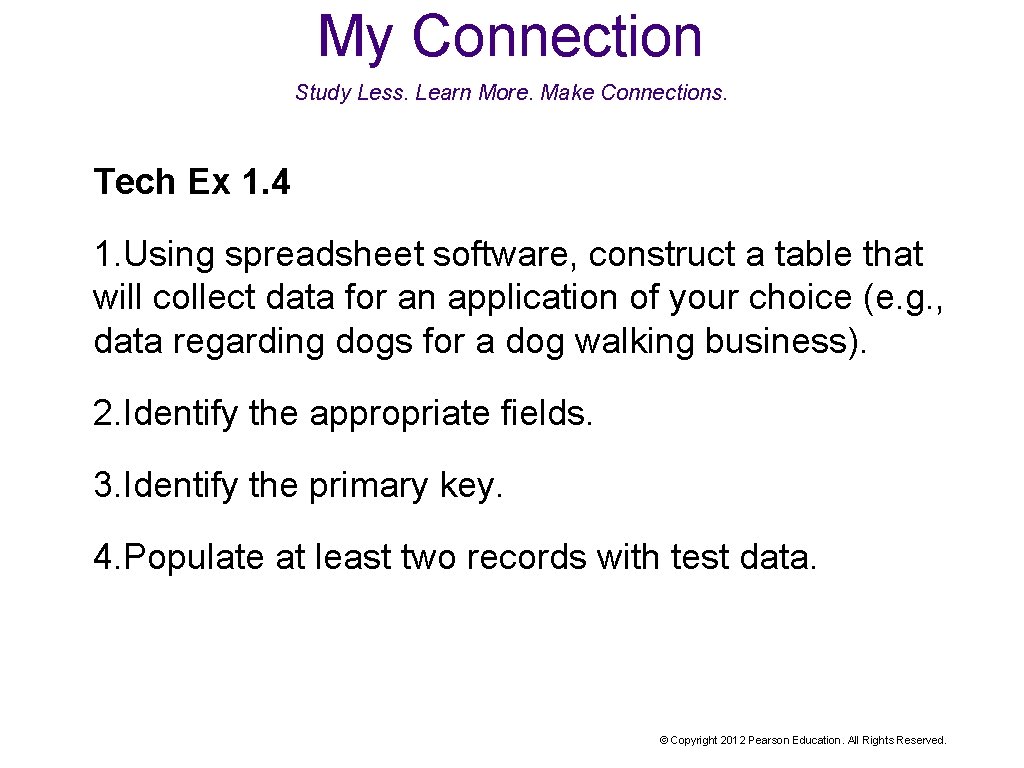 My Connection

Study Less. Learn More. Make Connections.

Tech Ex 1.4

1.Using spreadsheet software, construct a table that will collect data for an application of your choice (e.g., data regarding dogs for a dog walking business).

2.Identify the appropriate fields.

3.Identify the primary key.

4.Populate at least two records with test data.

© Copyright 2012 Pearson Education. All Rights Reserved.